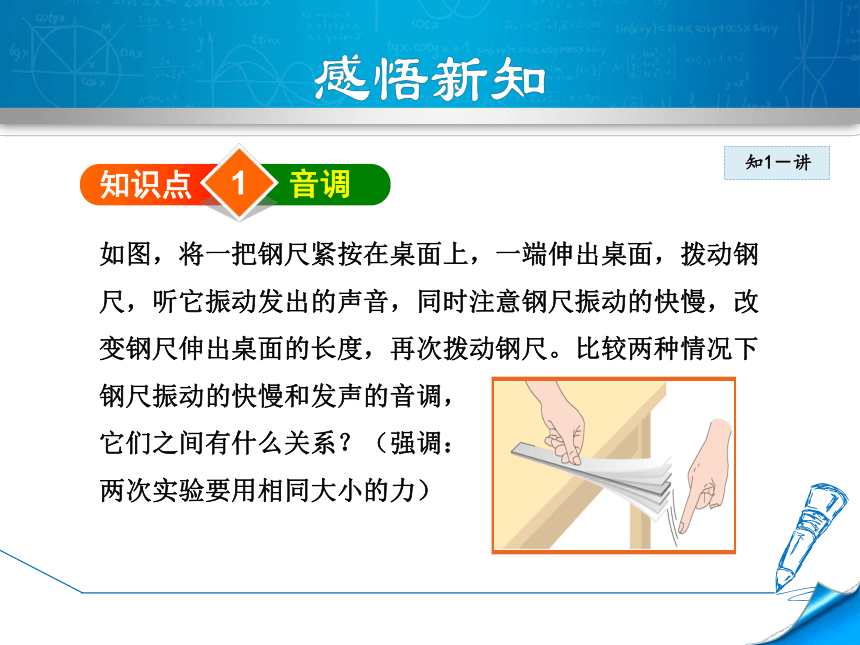 感悟新知

知1－讲

知识点 1 音调

如图，将一把钢尺紧按在桌面上，一端伸出桌面，拨动钢尺，听它振动发出的声音，同时注意钢尺振动的快慢，改变钢尺伸出桌面的长度，再次拨动钢尺。比较两种情况下钢尺振动的快慢和发声的音调，它们之间有什么关系？（强调：两次实验要用相同大小的力）